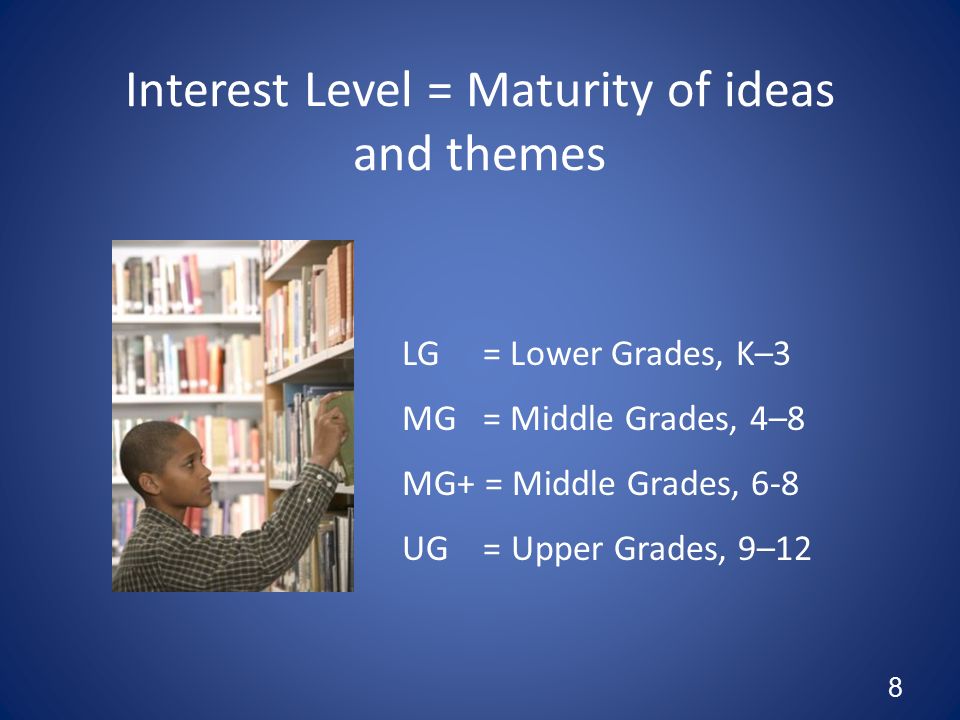 Interest Level = Maturity of ideas and themes

LG = Lower Grades, K–3

MG = Middle Grades, 4–8

MG+ = Middle Grades, 6-8

UG = Upper Grades, 9–12

8